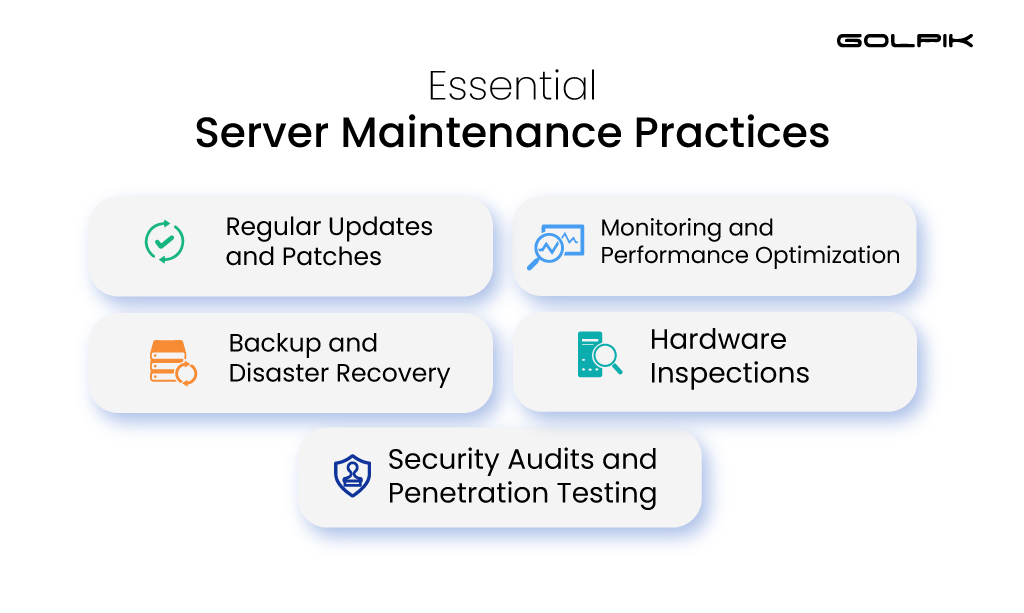 GOLPIK

Essential
Server Maintenance Practices

Regular Updates and Patches

Monitoring and Performance Optimization

Backup and Disaster Recovery

Hardware Inspections

Security Audits and Penetration Testing